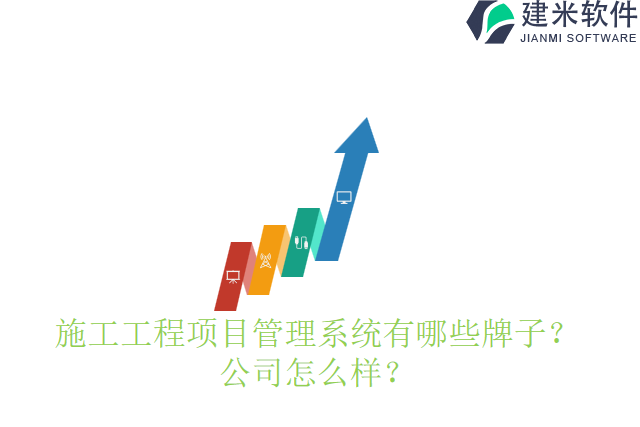 建米软件
JIANMI SOFTWARE

施工工程项目管理系统有哪些牌子？公司怎么样？